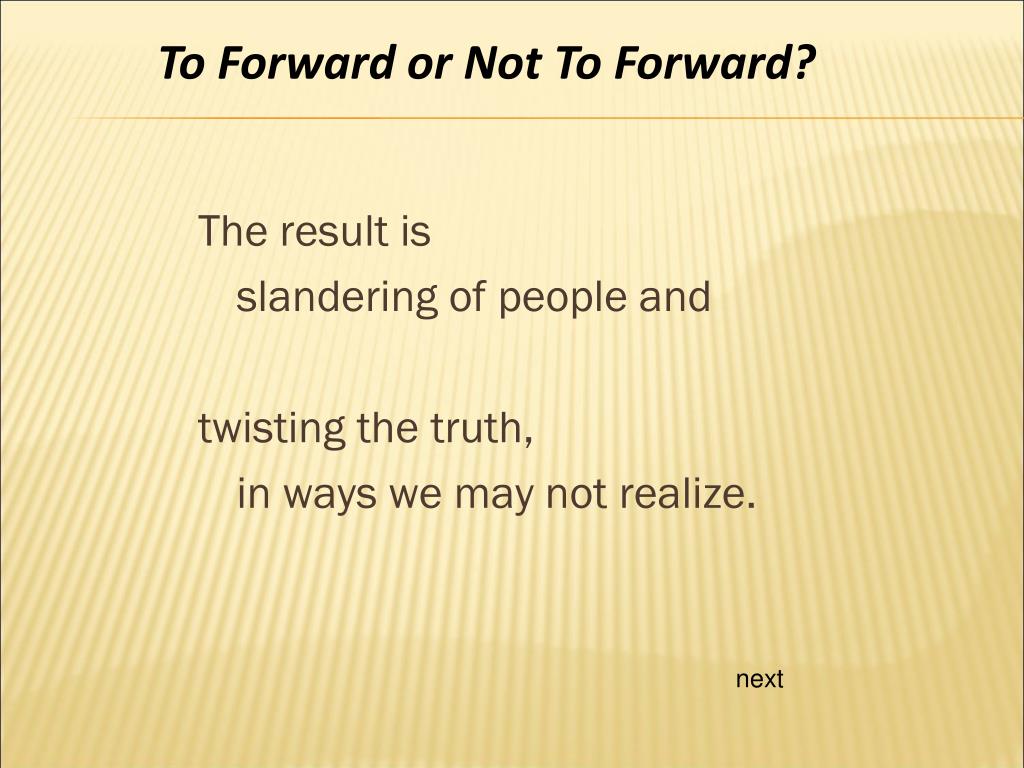 To Forward or Not To Forward?

The result is
slandering of people and

twisting the truth,
in ways we may not realize.

next